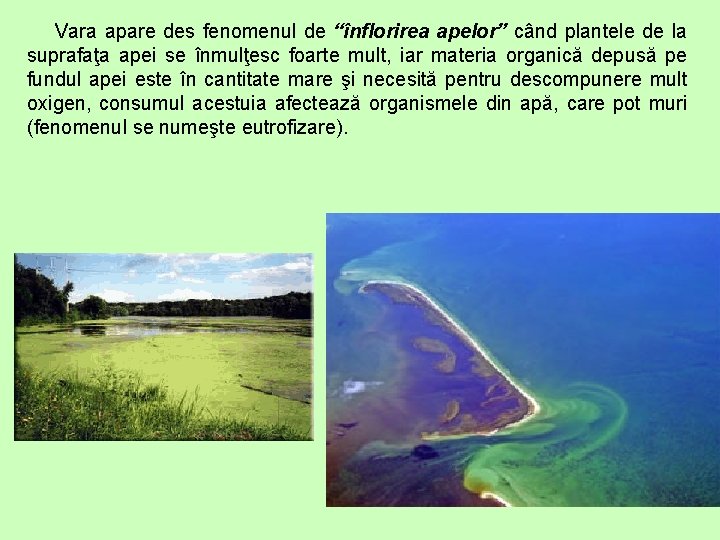 Vara apare des fenomenul de "înflorirea apelor" când plantele de la suprafaţa apei se înmulţesc foarte mult, iar materia organică depusă pe fundul apei este în cantitate mare şi necesită pentru descompunere mult oxigen, consumul acestuia afectează organismele din apă, care pot muri (fenomenul se numeşte eutrofizare).